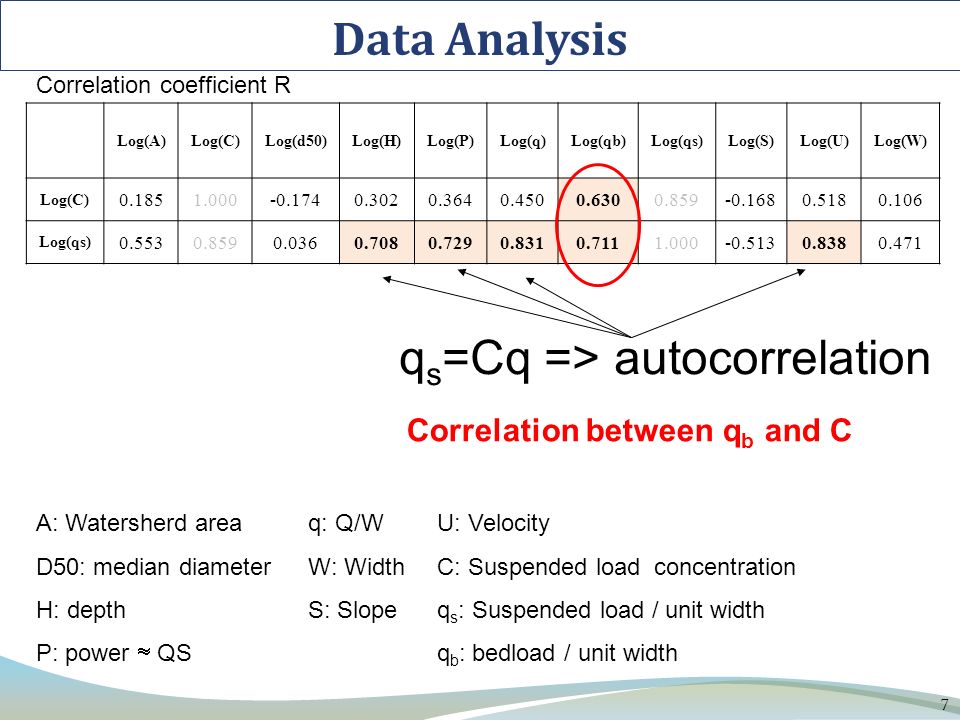 Data Analysis

Correlation coefficient R

| | Log(A) | Log(C) | Log(d50) | Log(H) | Log(P) | Log(q) | Log(qb) | Log(qs) | Log(S) | Log(U) | Log(W) |
|---|---|---|---|---|---|---|---|---|---|---|---|
| Log(C) | 0.185 | 1.000 | -0.174 | 0.302 | 0.364 | 0.450 | 0.630 | 0.859 | -0.168 | 0.518 | 0.106 |
| Log(qs) | 0.553 | 0.859 | 0.036 | 0.708 | 0.729 | 0.831 | 0.711 | 1.000 | -0.513 | 0.838 | 0.471 |

$q_s$=Cq => autocorrelation

Correlation between $q_b$ and C

A: Watersherd area

D50: median diameter

H: depth

P: power ≈ QS

q: Q/W

W: Width

S: Slope

U: Velocity

C: Suspended load concentration

$q_s$: Suspended load / unit width

$q_b$: bedload / unit width

7